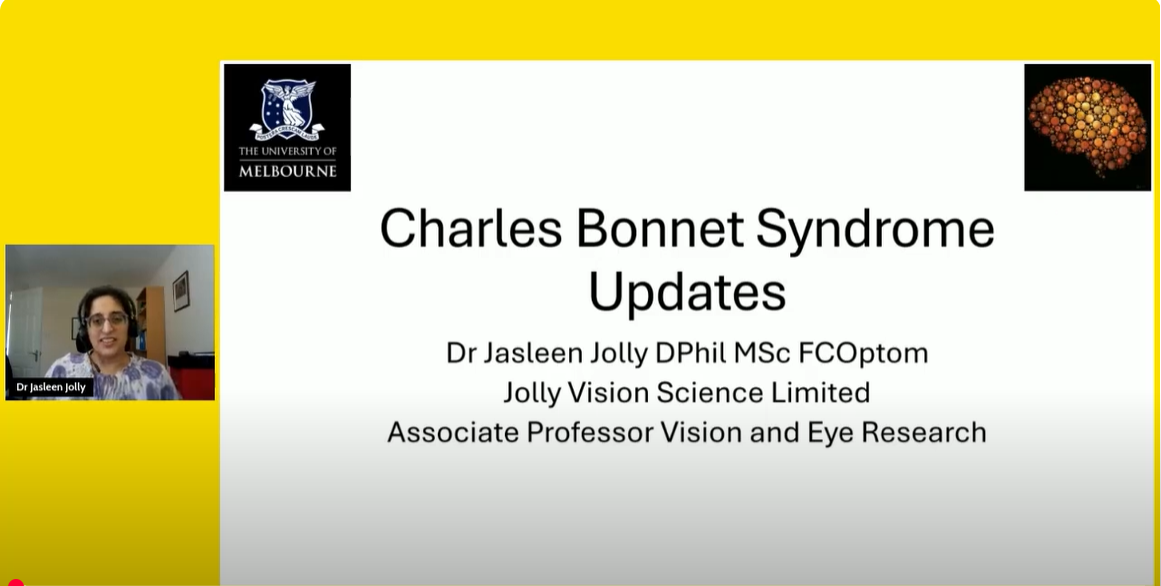 THE UNIVERSITY OF
MELBOURNE

Charles Bonnet Syndrome Updates

Dr Jasleen Jolly DPhil MSc FCOptom
Jolly Vision Science Limited
Associate Professor Vision and Eye Research

Dr Jasleen Jolly